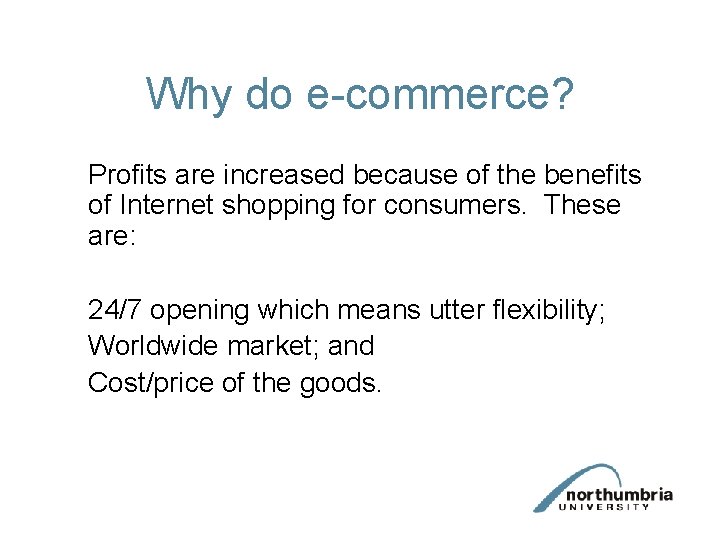 Why do e-commerce?

Profits are increased because of the benefits of Internet shopping for consumers. These are:

24/7 opening which means utter flexibility;
Worldwide market; and
Cost/price of the goods.

northumbria
UNIVERSITY